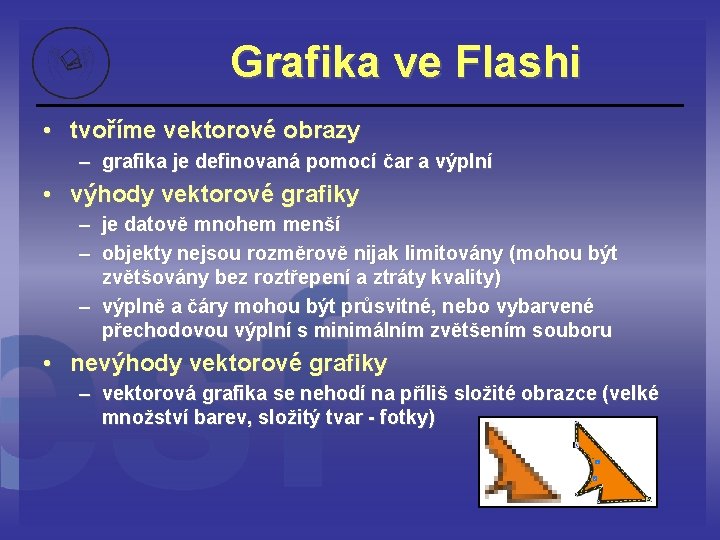 Grafika ve Flashi

• tvoříme vektorové obrazy
– grafika je definovaná pomocí čar a výplní

• výhody vektorové grafiky
– je datově mnohem menší
– objekty nejsou rozměrově nijak limitovány (mohou být zvětšovány bez roztřepení a ztráty kvality)
– výplně a čáry mohou být průsvitné, nebo vybarvené přechodovou výplní s minimálním zvětšením souboru

• nevýhody vektorové grafiky
– vektorová grafika se nehodí na příliš složité obrazce (velké množství barev, složitý tvar - fotky)